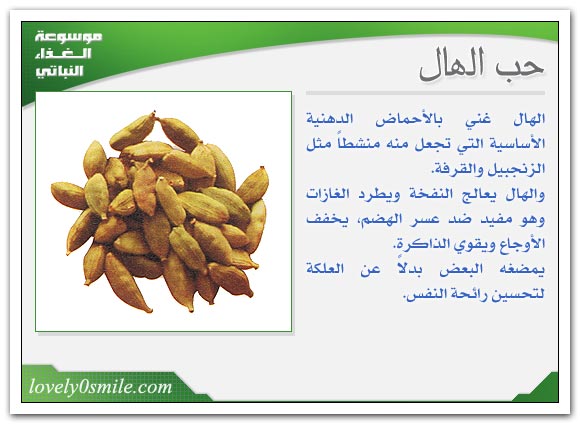 موسوعة الغذاء النباتي

حب الهال

الهال غني بالأحماض الدهنية الأساسية التي تجعل منه منشطاً مثل الزنجبيل والقرفة.
والهال يعالج النفخة ويطرد الغازات وهو مفيد ضد عسر الهضم، يخفف الأوجاع ويقوي الذاكرة.
يمضغه البعض بدلاً عن العلكة لتحسين رائحة النفس.

lovely0smile.com